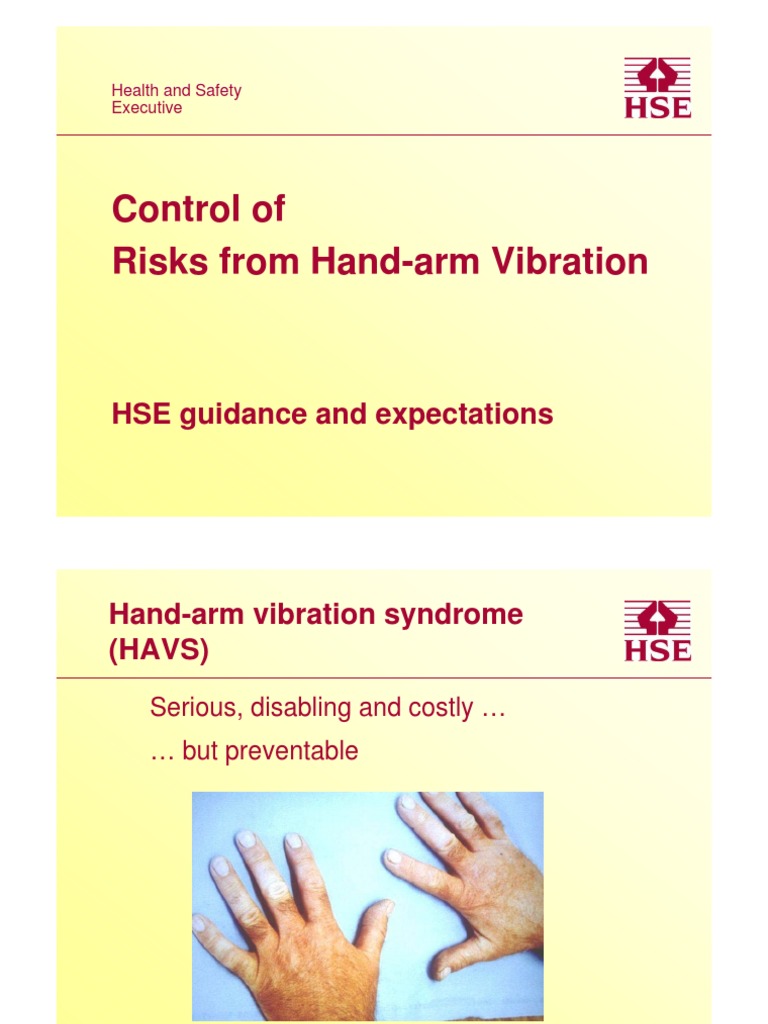 Health and Safety Executive

HSE

Control of Risks from Hand-arm Vibration

HSE guidance and expectations

Hand-arm vibration syndrome (HAVS)

HSE

Serious, disabling and costly …

… but preventable